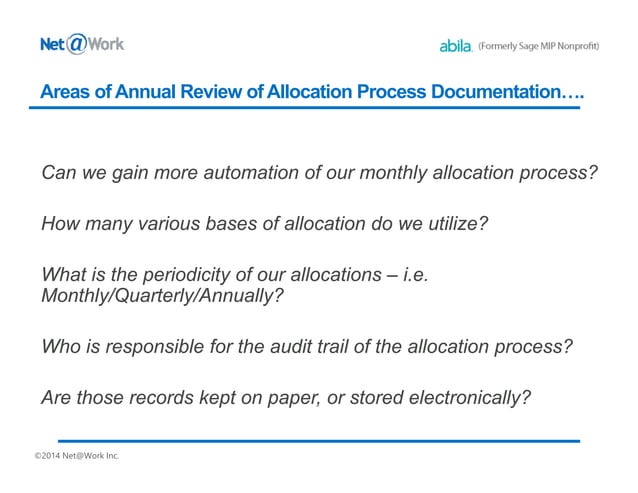 Net@Work

abila. (Formerly Sage MIP Nonprofit)

Areas of Annual Review of Allocation Process Documentation….

Can we gain more automation of our monthly allocation process?

How many various bases of allocation do we utilize?

What is the periodicity of our allocations – i.e. Monthly/Quarterly/Annually?

Who is responsible for the audit trail of the allocation process?

Are those records kept on paper, or stored electronically?

©2014 Net@Work Inc.